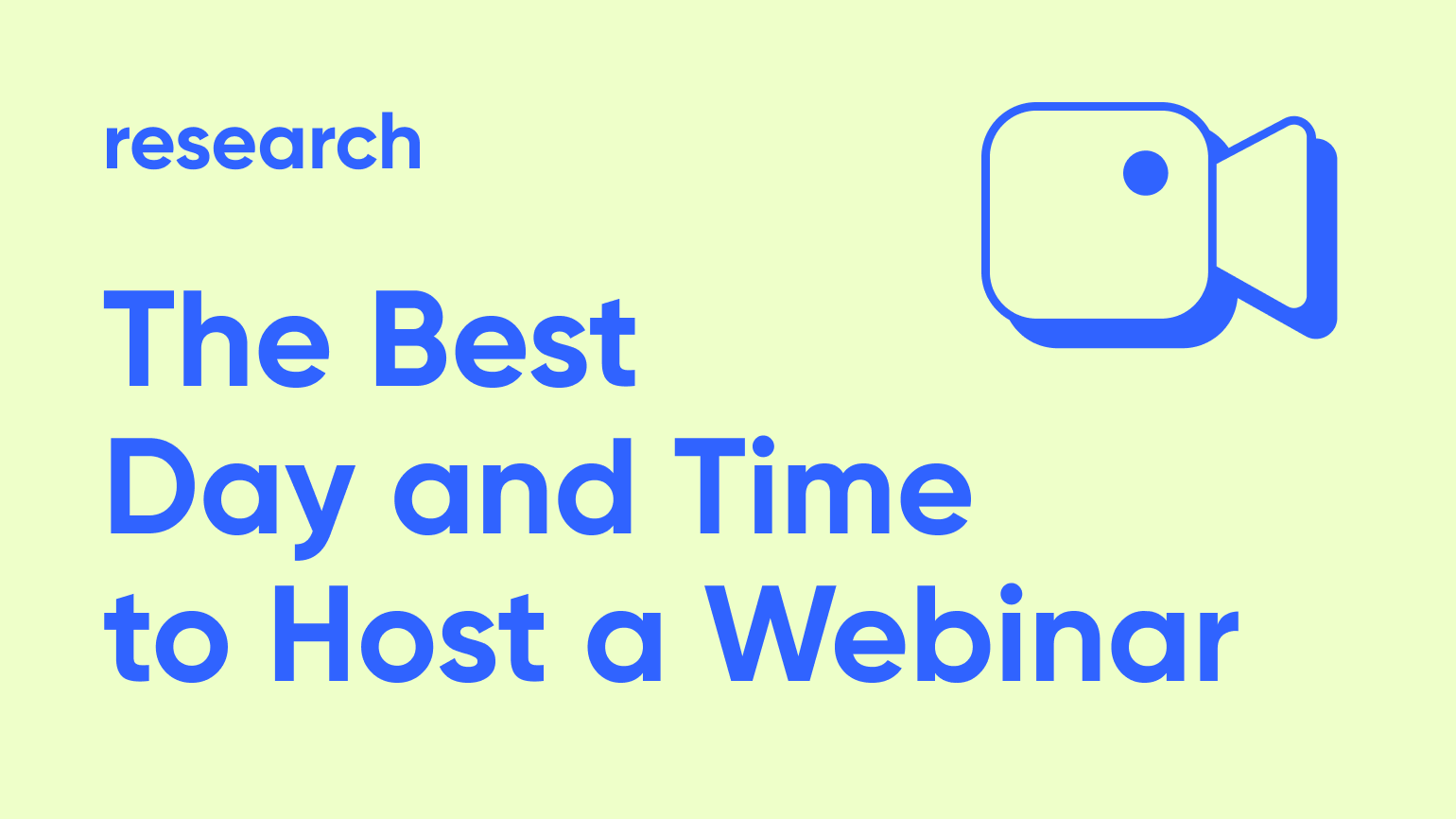 research

The Best Day and Time to Host a Webinar